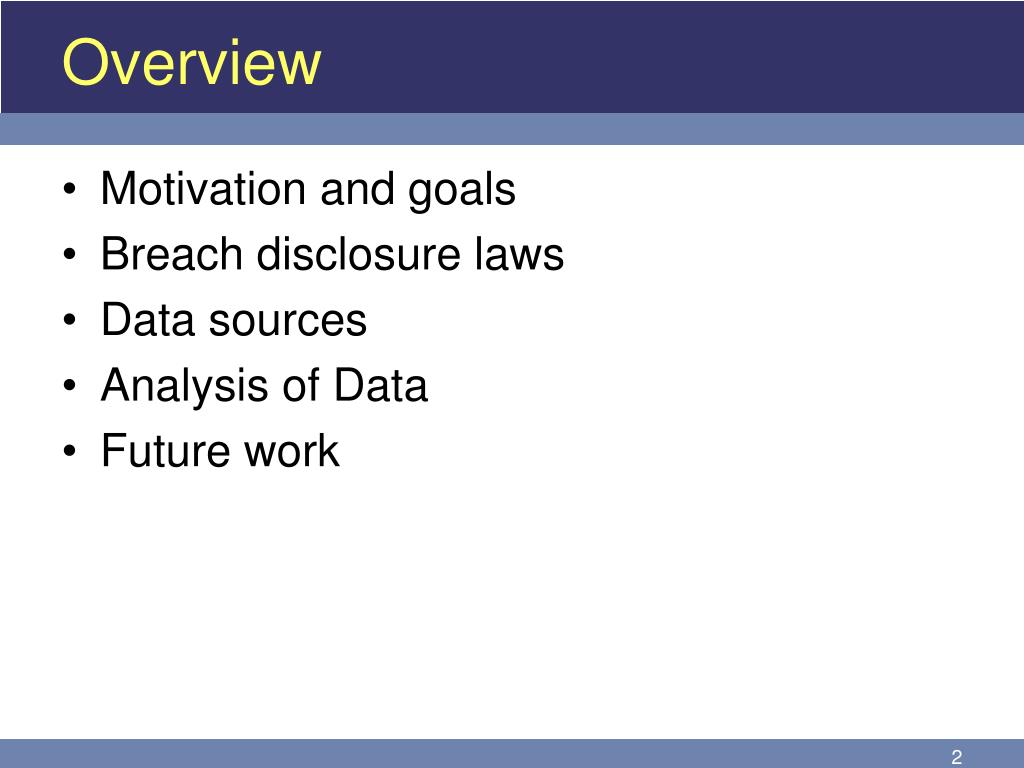 Overview

• Motivation and goals
• Breach disclosure laws
• Data sources
• Analysis of Data
• Future work

2